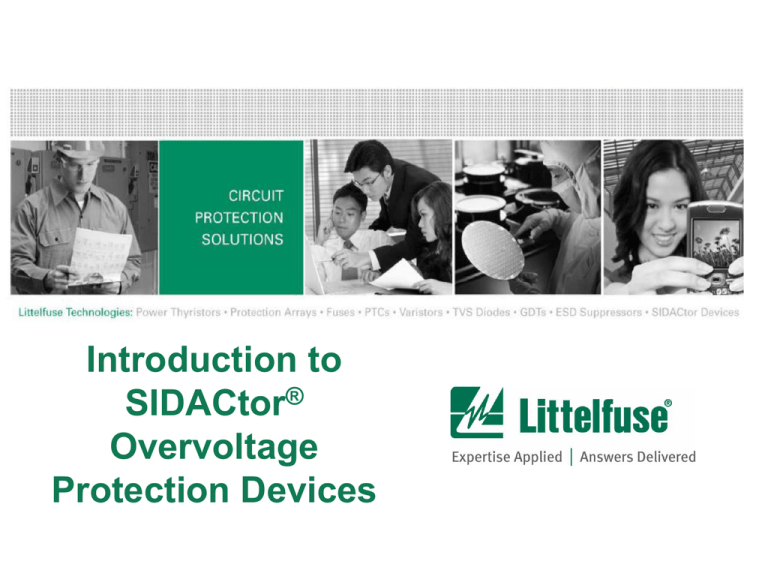 CIRCUIT PROTECTION SOLUTIONS

Littelfuse Technologies: Power Thyristors • Protection Arrays • Fuses • PTCs • Varistors • TVS Diodes • GDTs • ESD Suppressors • SIDACtor Devices

Introduction to SIDACtor® Overvoltage Protection Devices

Littelfuse®

Expertise Applied | Answers Delivered